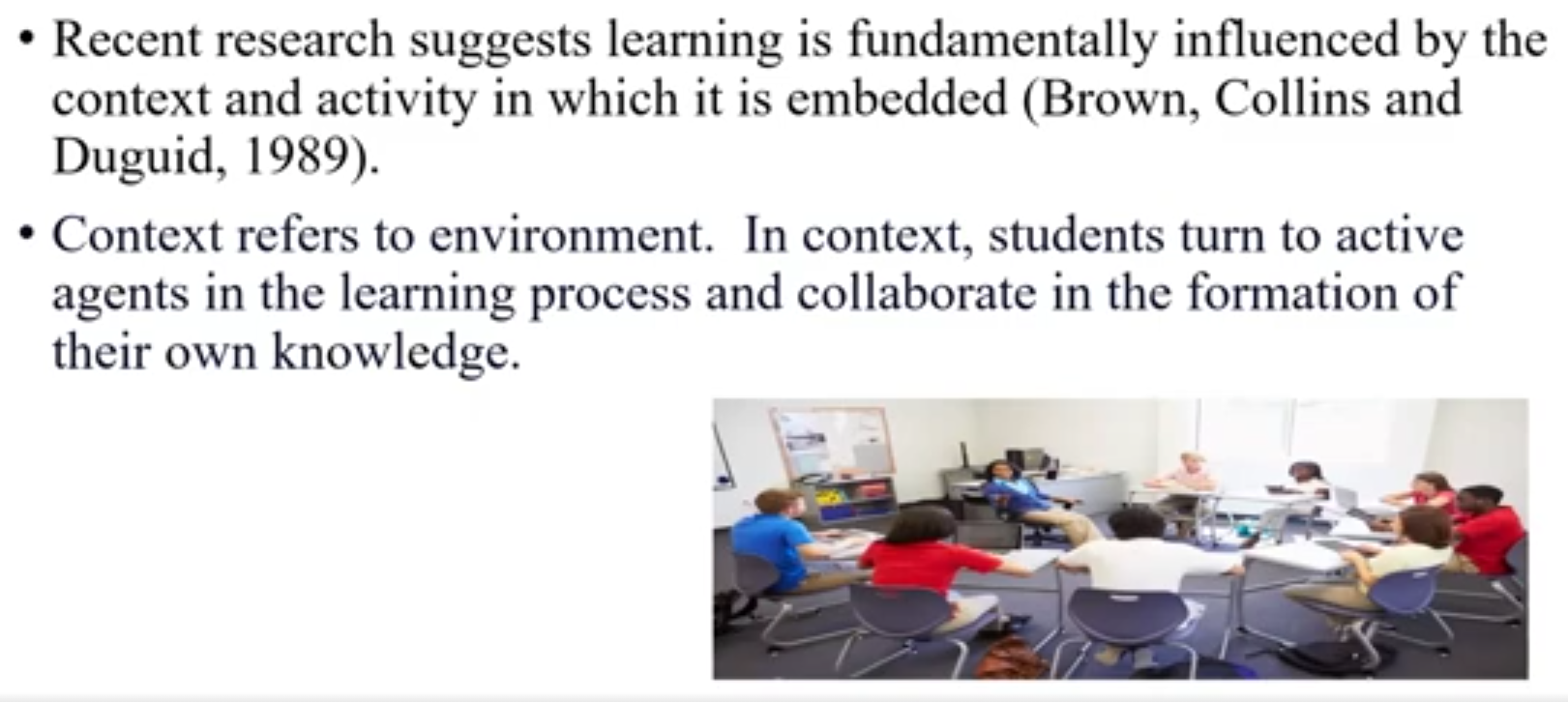 • Recent research suggests learning is fundamentally influenced by the context and activity in which it is embedded (Brown, Collins and Duguid, 1989).

• Context refers to environment. In context, students turn to active agents in the learning process and collaborate in the formation of their own knowledge.